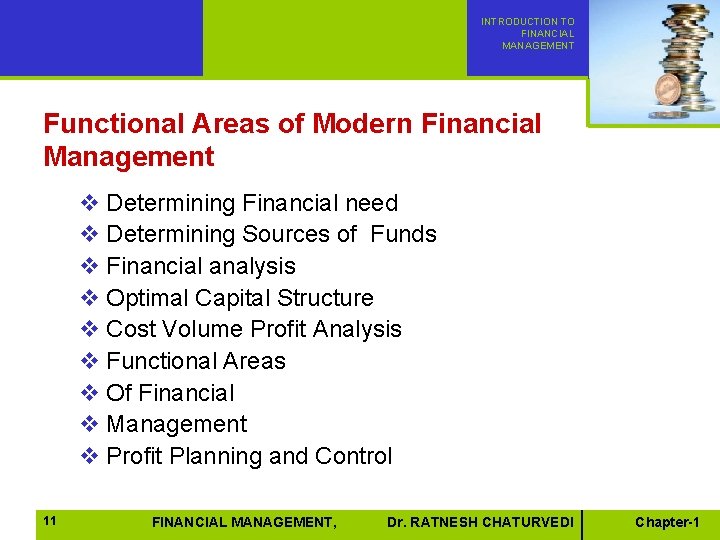 INTRODUCTION TO
FINANCIAL
MANAGEMENT

Functional Areas of Modern Financial Management

❖ Determining Financial need
❖ Determining Sources of Funds
❖ Financial analysis
❖ Optimal Capital Structure
❖ Cost Volume Profit Analysis
❖ Functional Areas
❖ Of Financial
❖ Management
❖ Profit Planning and Control

11 FINANCIAL MANAGEMENT, Dr. RATNESH CHATURVEDI Chapter-1